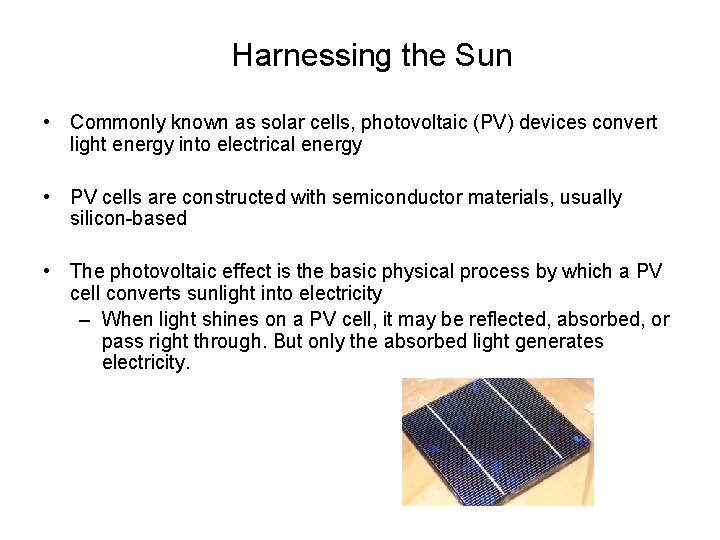 Harnessing the Sun

• Commonly known as solar cells, photovoltaic (PV) devices convert light energy into electrical energy

• PV cells are constructed with semiconductor materials, usually silicon-based

• The photovoltaic effect is the basic physical process by which a PV cell converts sunlight into electricity
– When light shines on a PV cell, it may be reflected, absorbed, or pass right through. But only the absorbed light generates electricity.